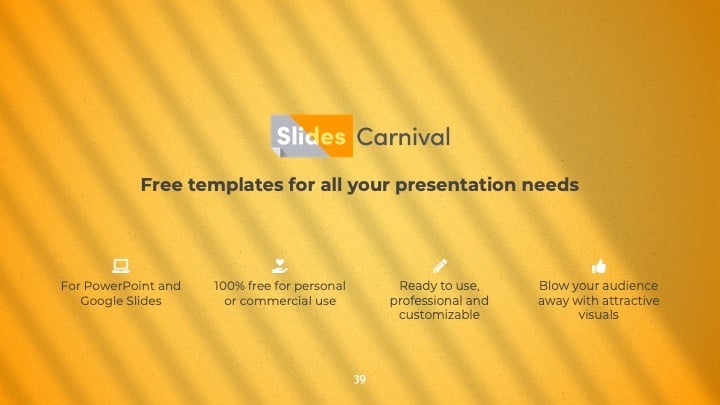 Slides Carnival

Free templates for all your presentation needs

For PowerPoint and Google Slides

100% free for personal or commercial use

Ready to use, professional and customizable

Blow your audience away with attractive visuals

39